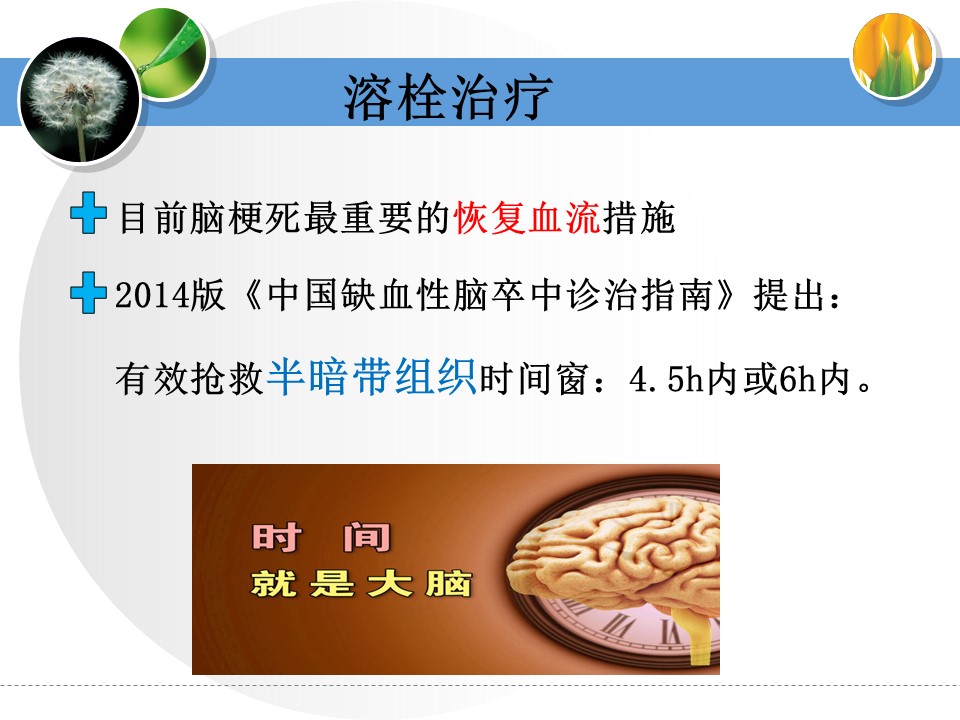 溶栓治疗

目前脑梗死最重要的恢复血流措施

2014版《中国缺血性脑卒中诊治指南》提出：

有效抢救半暗带组织时间窗：4.5h内或6h内。

时 间
就是大脑